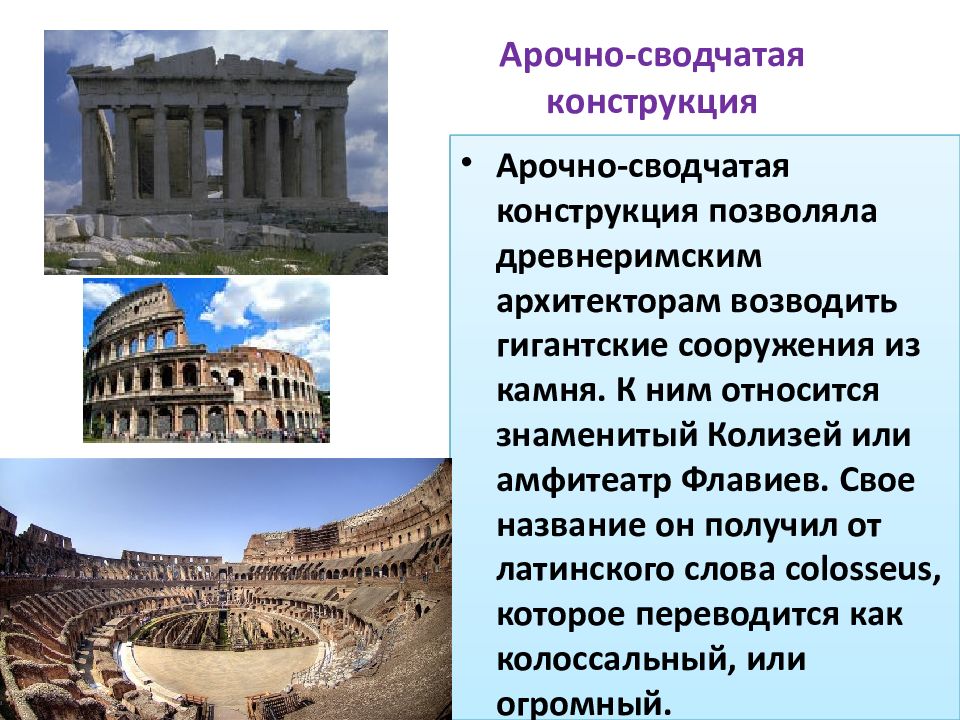 Арочно-сводчатая конструкция

• Арочно-сводчатая конструкция позволяла древнеримским архитекторам возводить гигантские сооружения из камня. К ним относится знаменитый Колизей или амфитеатр Флавиев. Свое название он получил от латинского слова colosseus, которое переводится как колоссальный, или огромный.